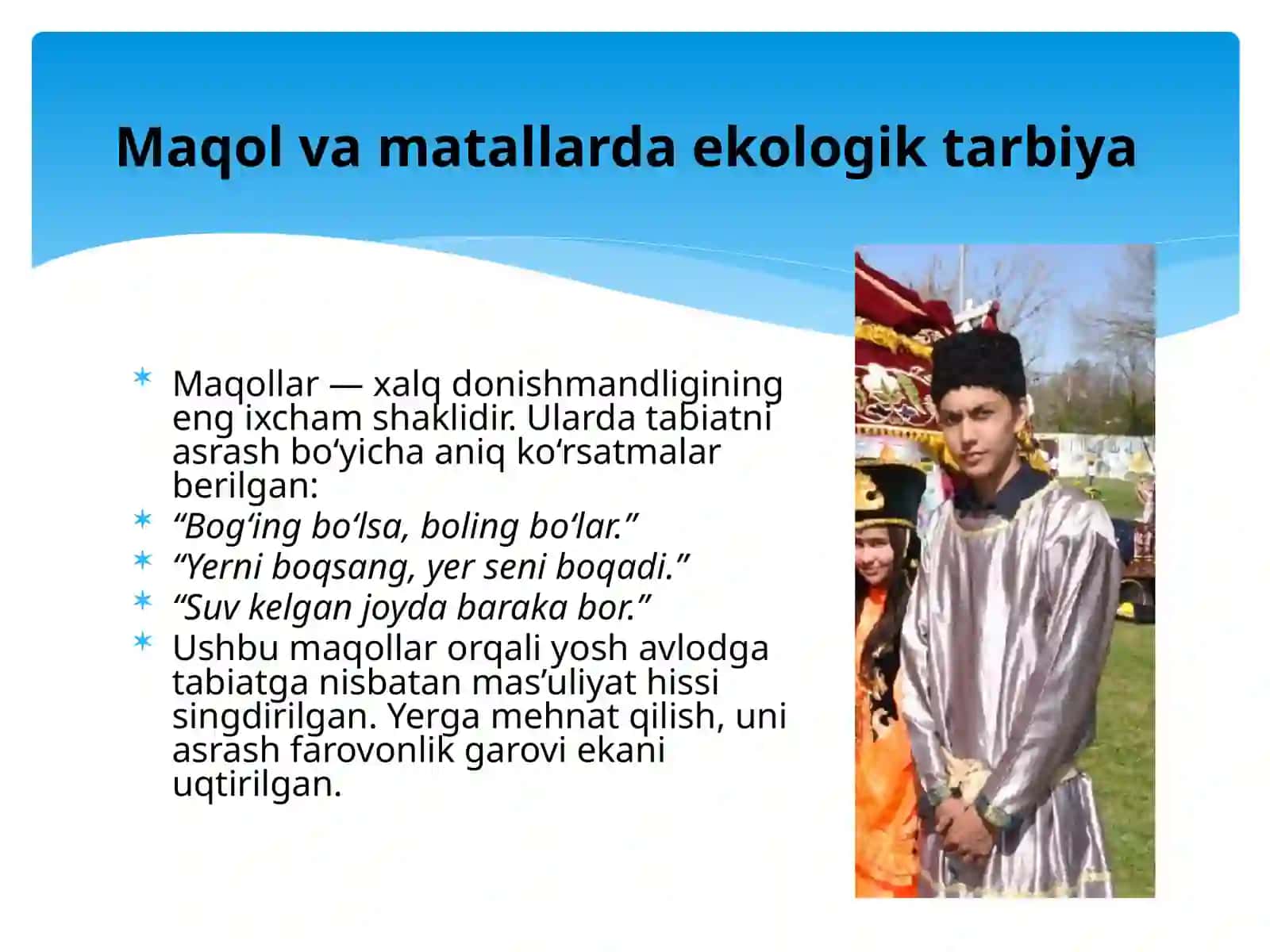 Maqol va matallarda ekologik tarbiya

Maqollar — xalq donishmandligining eng ixcham shaklidir. Ularda tabiatni asrash bo‘yicha aniq ko‘rsatmalar berilgan:

“Bog‘ing bo‘lsa, boling bo‘lar.”

“Yerni boqsang, yer seni boqadi.”

“Suv kelgan joyda baraka bor.”

Ushbu maqollar orqali yosh avlodga tabiatga nisbatan mas’uliyat hissi singdirilgan. Yerga mehnat qilish, uni asrash farovonlik garovi ekani uqtirilgan.